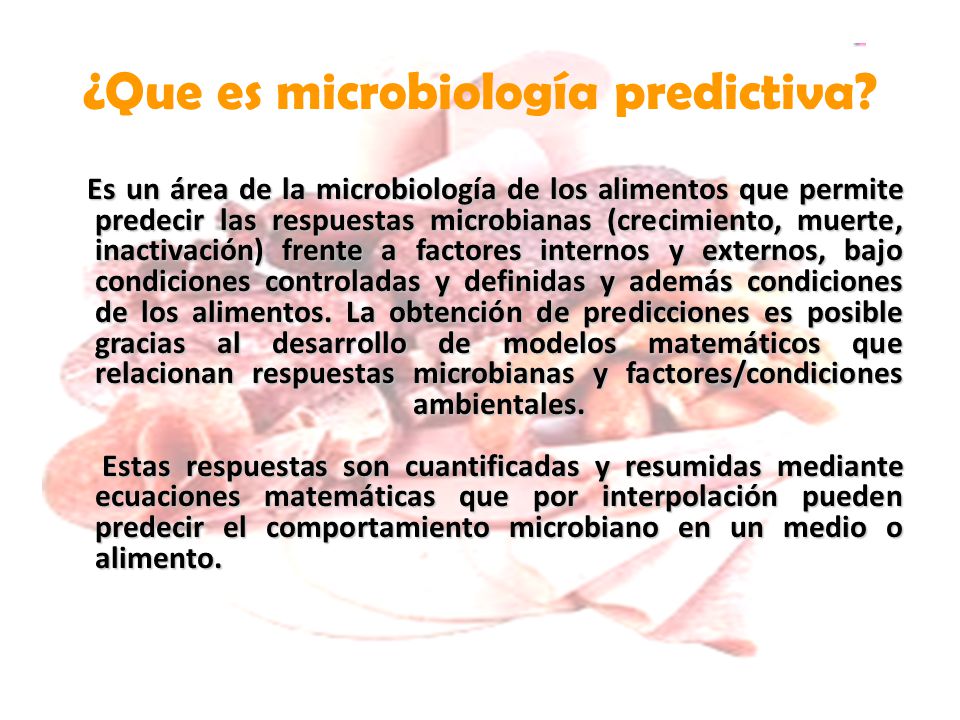 ¿Que es microbiología predictiva?

Es un área de la microbiología de los alimentos que permite predecir las respuestas microbianas (crecimiento, muerte, inactivación) frente a factores internos y externos, bajo condiciones controladas y definidas y además condiciones de los alimentos. La obtención de predicciones es posible gracias al desarrollo de modelos matemáticos que relacionan respuestas microbianas y factores/condiciones ambientales.

Estas respuestas son cuantificadas y resumidas mediante ecuaciones matemáticas que por interpolación pueden predecir el comportamiento microbiano en un medio o alimento.